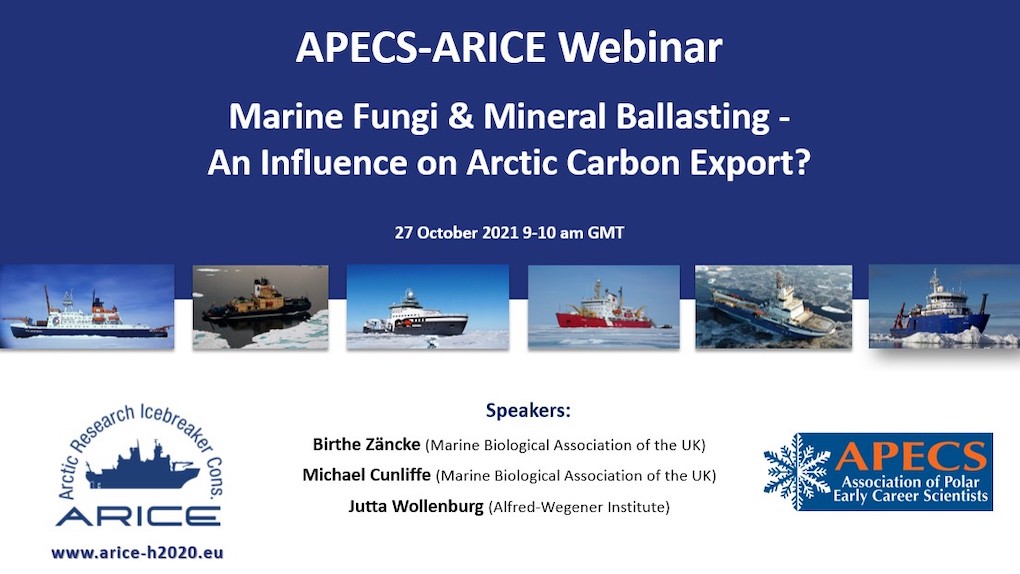 APECS-ARICE Webinar

Marine Fungi & Mineral Ballasting - An Influence on Arctic Carbon Export?

27 October 2021 9-10 am GMT

Arctic Research Icebreaker Cons.
ARICE
www.arice-h2020.eu

Speakers:
Birthe Zäncke (Marine Biological Association of the UK)
Michael Cunliffe (Marine Biological Association of the UK)
Jutta Wollenburg (Alfred-Wegener Institute)

APECS
Association of Polar Early Career Scientists